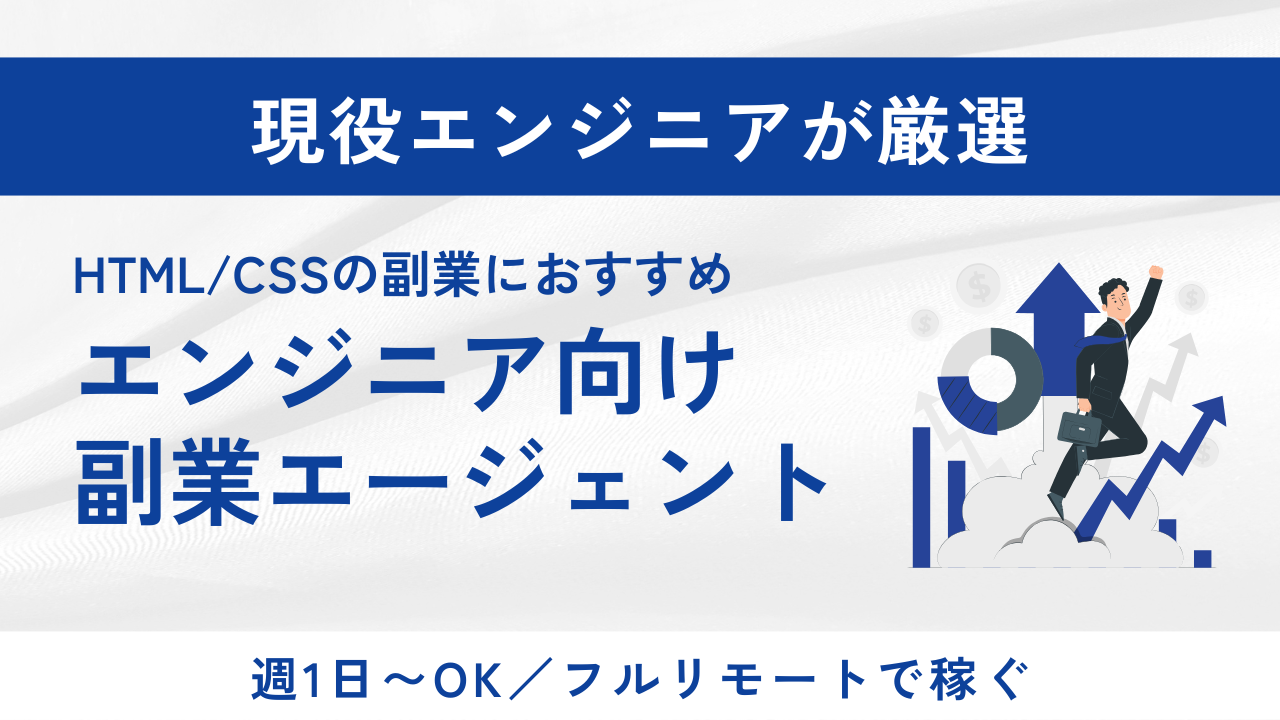 現役エンジニアが厳選

HTML/CSSの副業におすすめ
エンジニア向け
副業エージェント

週1日〜OK／フルリモートで稼ぐ